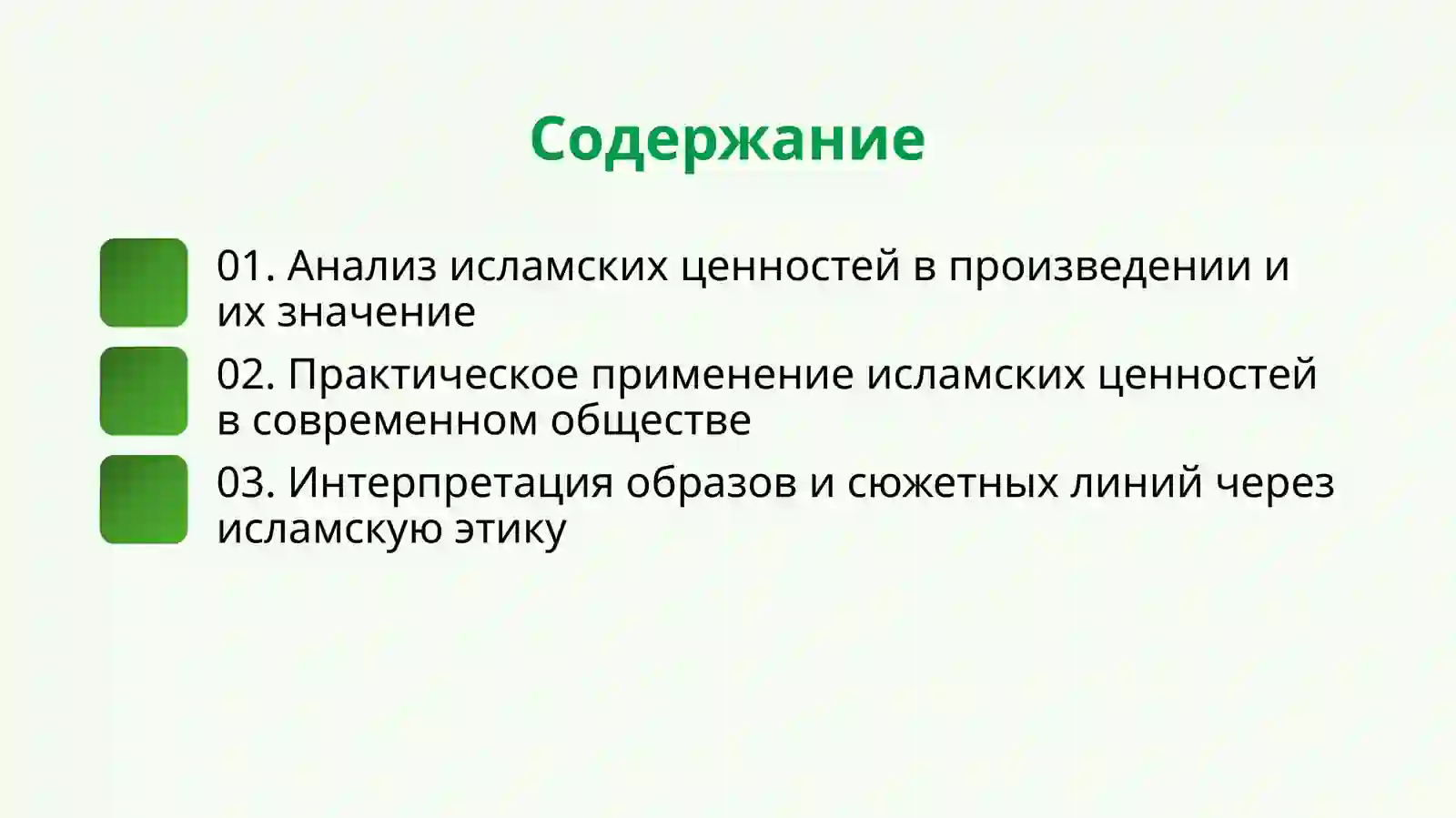 Содержание

01. Анализ исламских ценностей в произведении и их значение

02. Практическое применение исламских ценностей в современном обществе

03. Интерпретация образов и сюжетных линий через исламскую этику